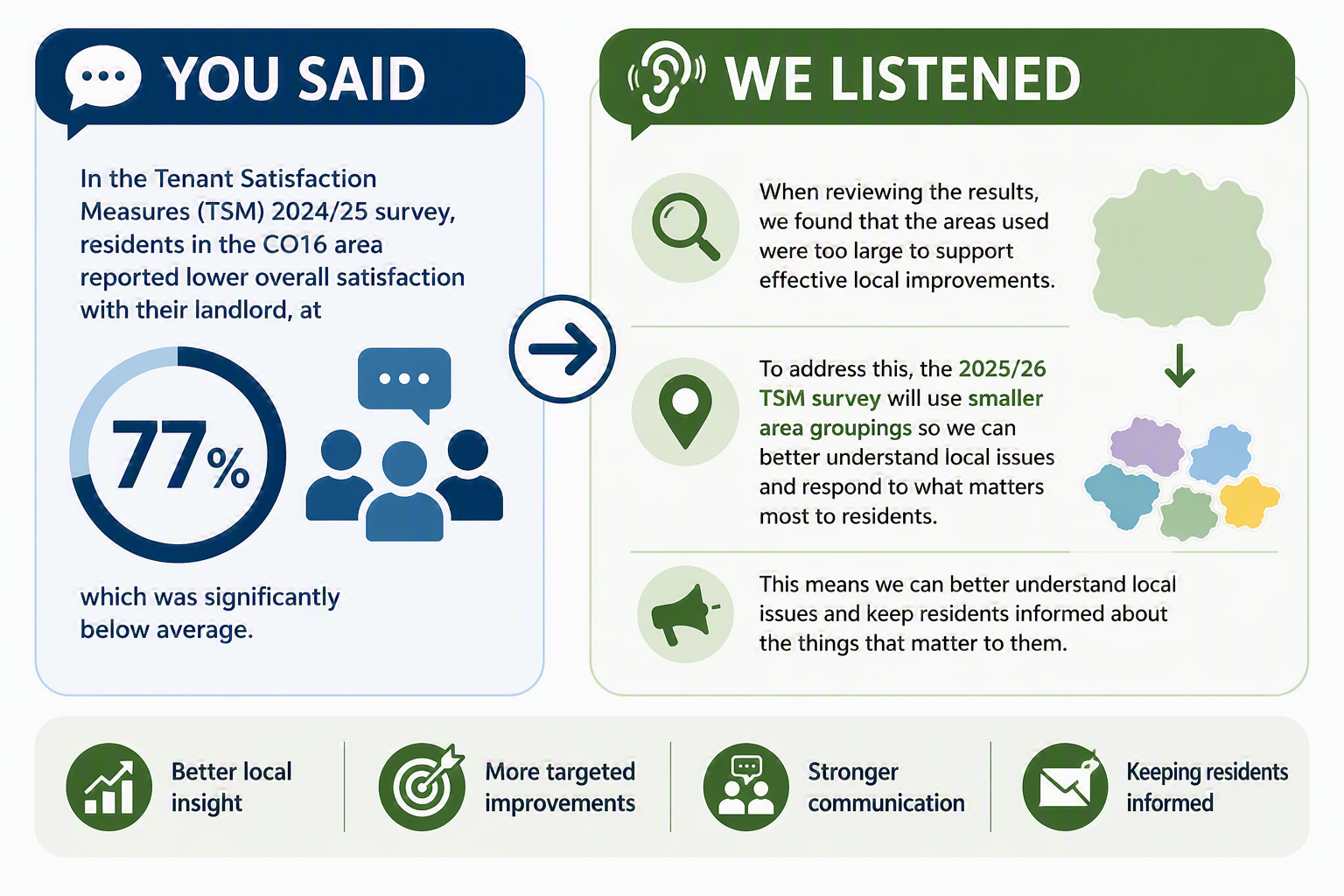 YOU SAID

In the Tenant Satisfaction Measures (TSM) 2024/25 survey, residents in the CO16 area reported lower overall satisfaction with their landlord, at

77%

which was significantly below average.

WE LISTENED

When reviewing the results, we found that the areas used were too large to support effective local improvements.

To address this, the 2025/26 TSM survey will use smaller area groupings so we can better understand local issues and respond to what matters most to residents.

This means we can better understand local issues and keep residents informed about the things that matter to them.

Better local insight

More targeted improvements

Stronger communication

Keeping residents informed